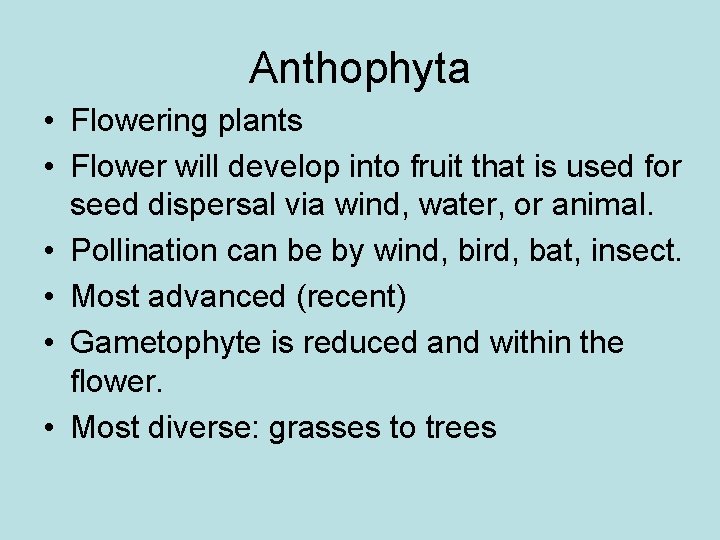 Anthophyta

• Flowering plants
• Flower will develop into fruit that is used for seed dispersal via wind, water, or animal.
• Pollination can be by wind, bird, bat, insect.
• Most advanced (recent)
• Gametophyte is reduced and within the flower.
• Most diverse: grasses to trees